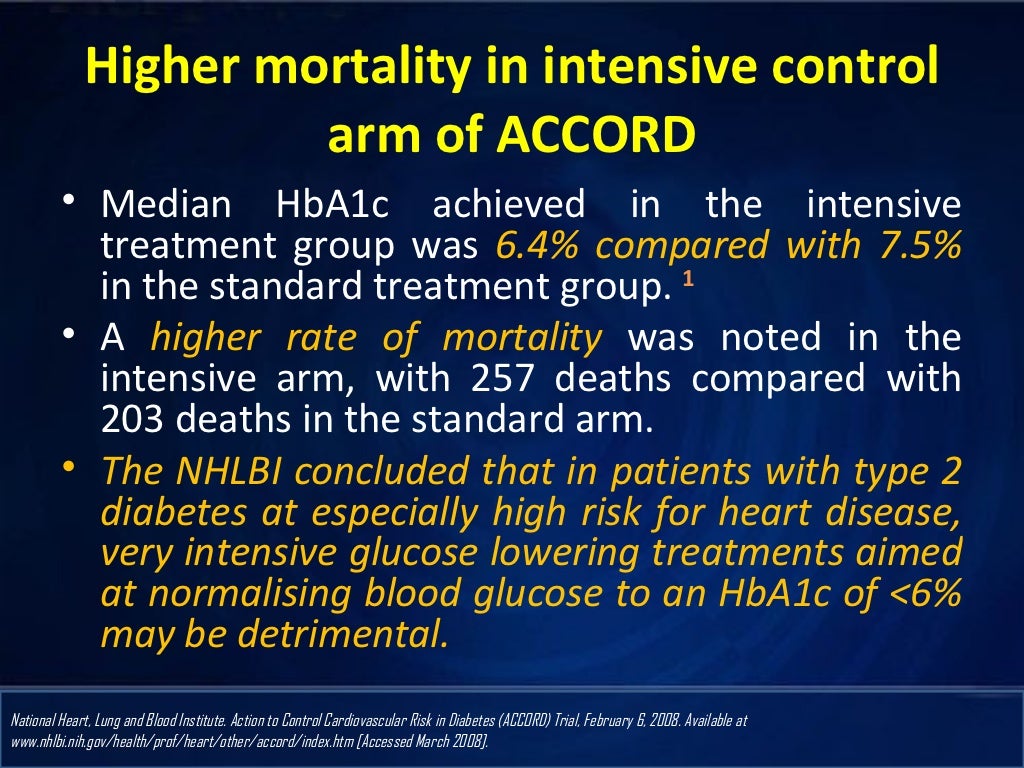 Higher mortality in intensive control arm of ACCORD

• Median HbA1c achieved in the intensive treatment group was 6.4% compared with 7.5% in the standard treatment group. $^1$

• A higher rate of mortality was noted in the intensive arm, with 257 deaths compared with 203 deaths in the standard arm.

• The NHLBI concluded that in patients with type 2 diabetes at especially high risk for heart disease, very intensive glucose lowering treatments aimed at normalising blood glucose to an HbA1c of <6% may be detrimental.

National Heart, Lung and Blood Institute. Action to Control Cardiovascular Risk in Diabetes (ACCORD) Trial, February 6, 2008. Available at www.nhlbi.nih.gov/health/prof/heart/other/accord/index.htm [Accessed March 2008].